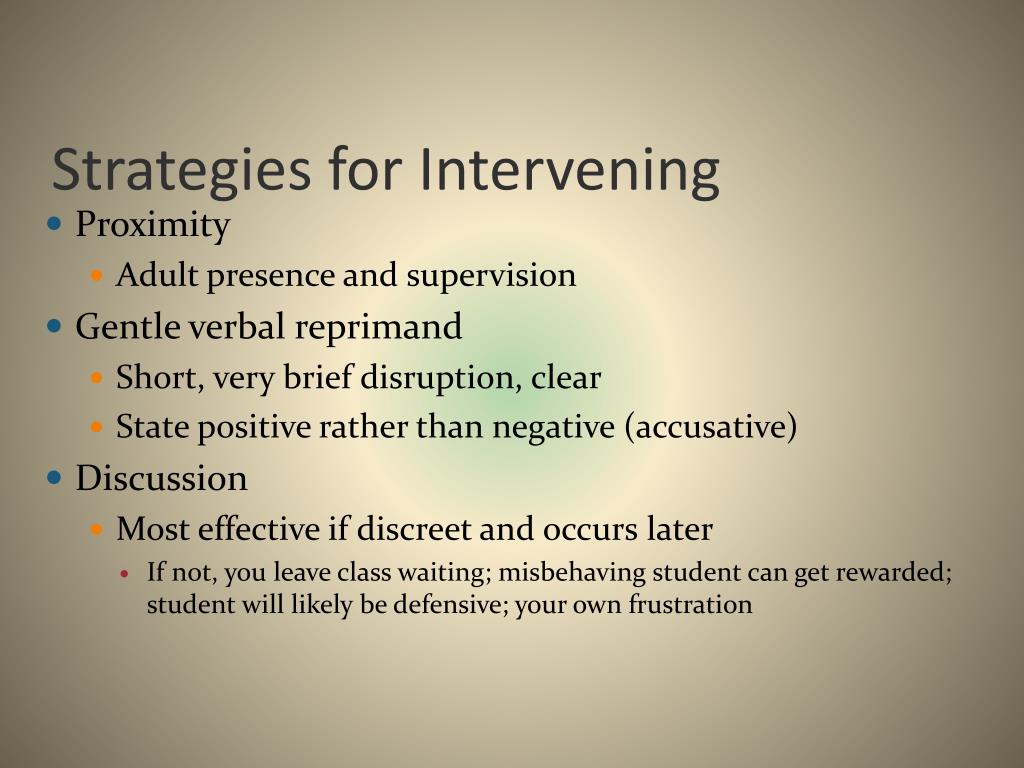 Strategies for Intervening

- Proximity
  - Adult presence and supervision
- Gentle verbal reprimand
  - Short, very brief disruption, clear
  - State positive rather than negative (accusative)
- Discussion
  - Most effective if discreet and occurs later
    - If not, you leave class waiting; misbehaving student can get rewarded; student will likely be defensive; your own frustration